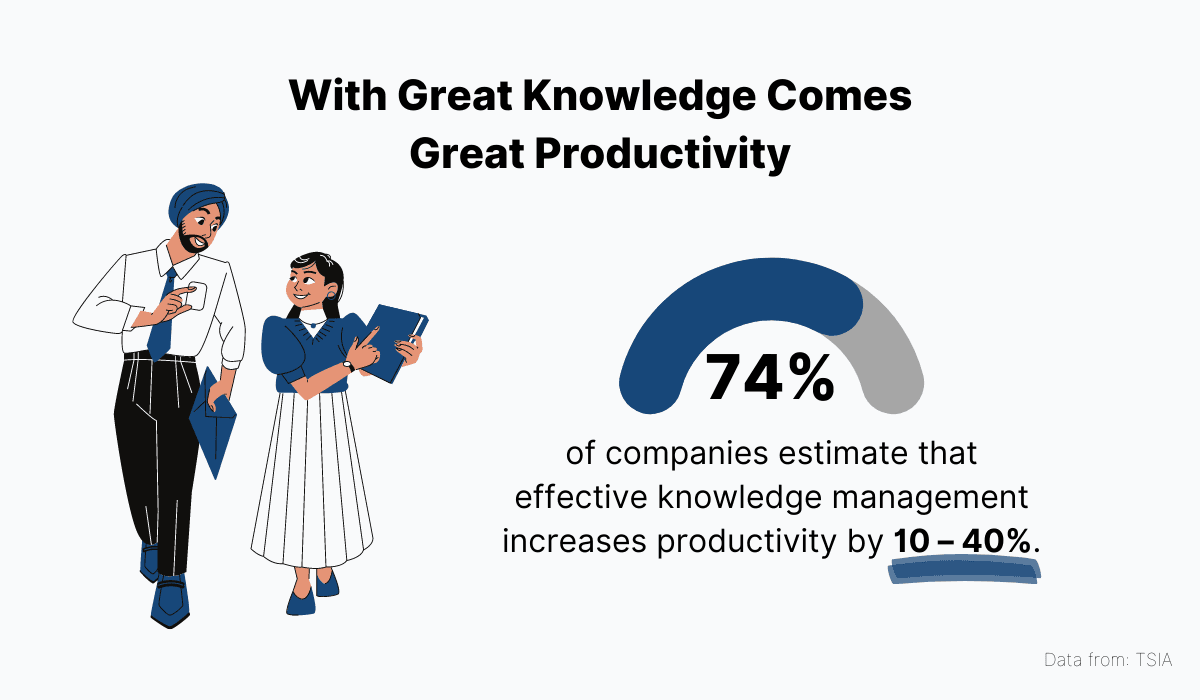 With Great Knowledge Comes Great Productivity

74%

of companies estimate that effective knowledge management increases productivity by 10 – 40%.

Data from: TSIA